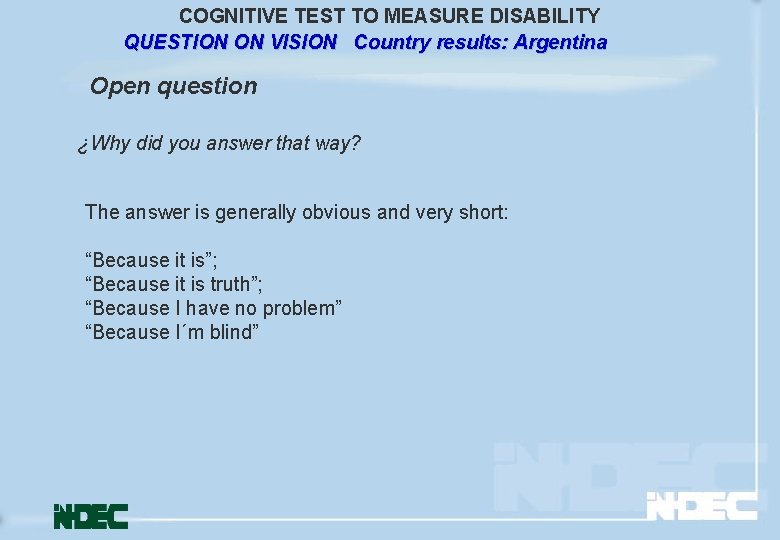 COGNITIVE TEST TO MEASURE DISABILITY
QUESTION ON VISION   Country results: Argentina

Open question

¿Why did you answer that way?

The answer is generally obvious and very short:

“Because it is”;
“Because it is truth”;
“Because I have no problem”
“Because I´m blind”

INDEC

INDEC

INDEC